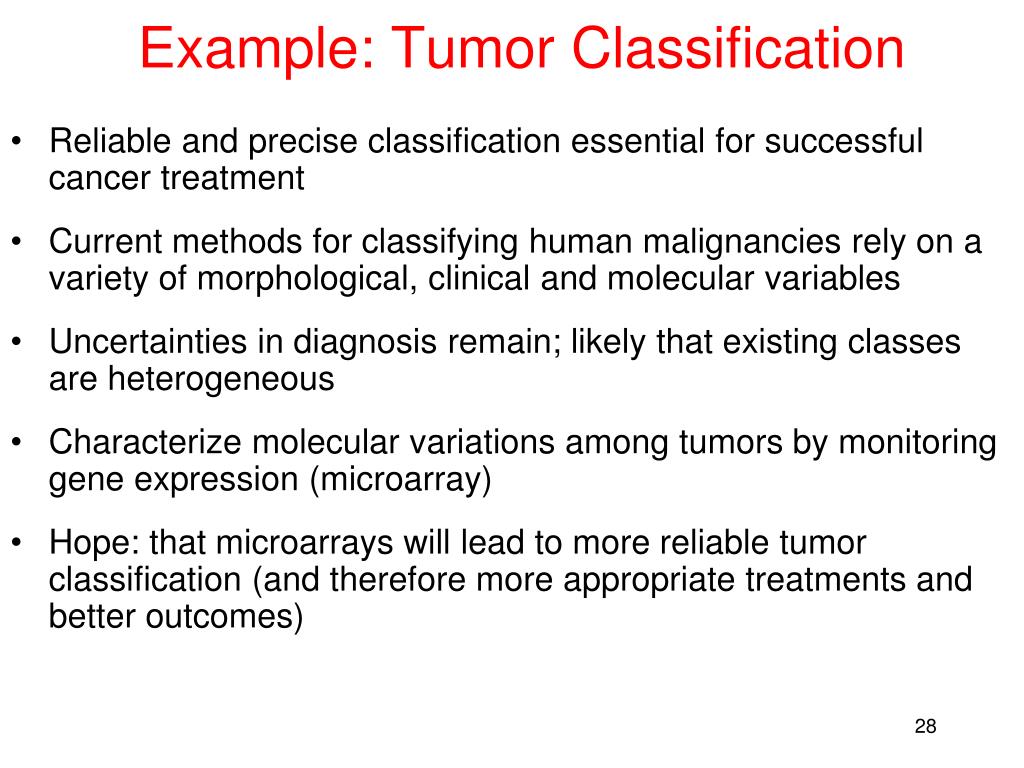 Example: Tumor Classification

• Reliable and precise classification essential for successful cancer treatment

• Current methods for classifying human malignancies rely on a variety of morphological, clinical and molecular variables

• Uncertainties in diagnosis remain; likely that existing classes are heterogeneous

• Characterize molecular variations among tumors by monitoring gene expression (microarray)

• Hope: that microarrays will lead to more reliable tumor classification (and therefore more appropriate treatments and better outcomes)

28